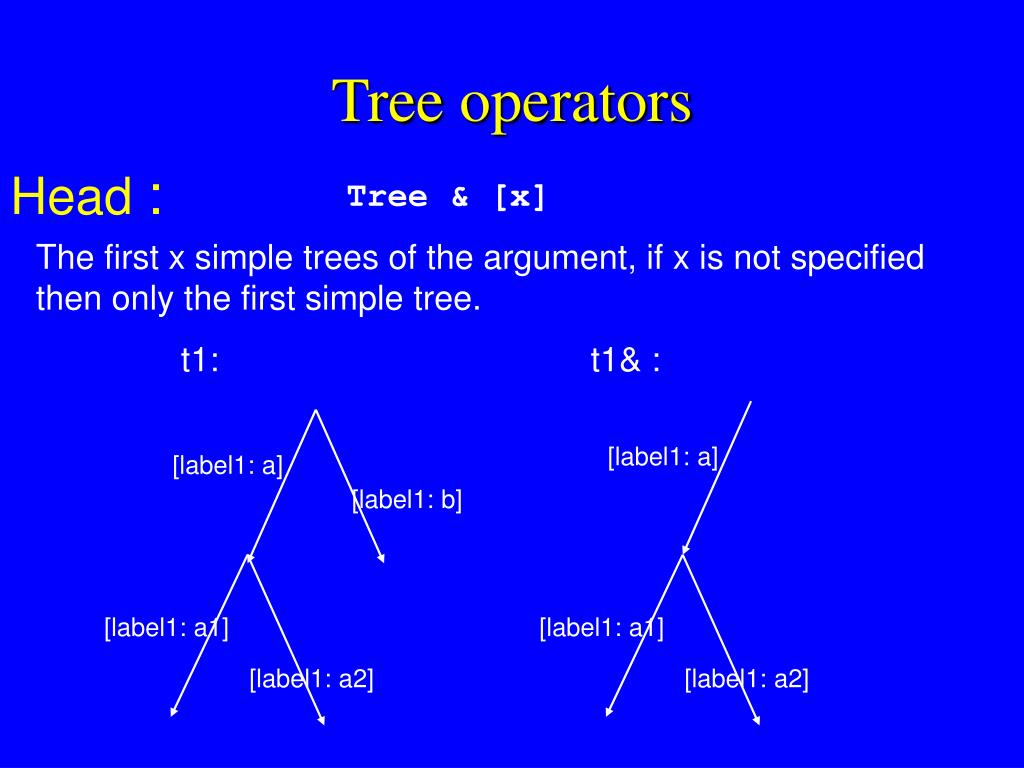 Tree operators

Head : Tree & [x]

The first x simple trees of the argument, if x is not specified then only the first simple tree.

t1:

[label1: a]

[label1: b]

[label1: a1]

[label1: a2]

t1& :

[label1: a]

[label1: a1]

[label1: a2]